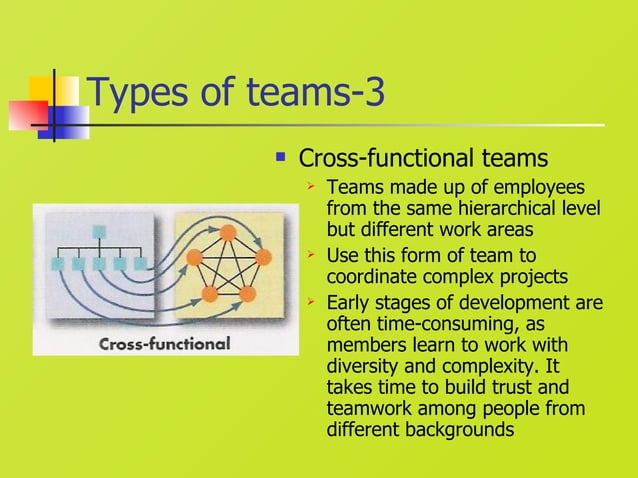 Types of teams-3

Cross-functional teams

Teams made up of employees from the same hierarchical level but different work areas

Use this form of team to coordinate complex projects

Early stages of development are often time-consuming, as members learn to work with diversity and complexity. It takes time to build trust and teamwork among people from different backgrounds

Cross-functional